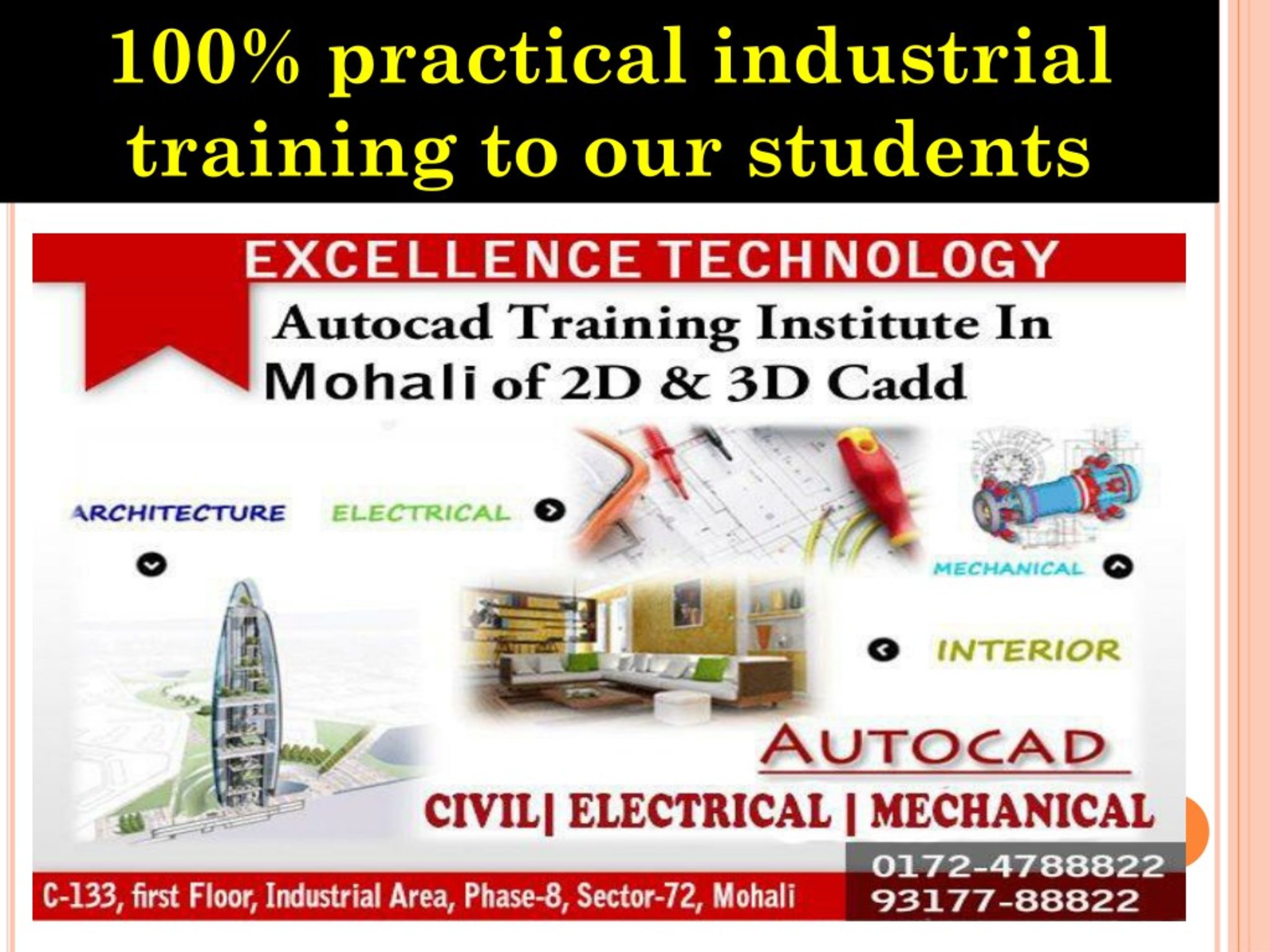 100% practical industrial training to our students

EXCELLENCE TECHNOLOGY

Autocad Training Institute In Mohali of 2D & 3D Cadd

ARCHITECTURE

ELECTRICAL

MECHANICAL

INTERIOR

AUTOCAD

CIVIL| ELECTRICAL | MECHANICAL

C-133, first Floor, Industrial Area, Phase-8, Sector-72, Mohali

0172-4788822
93177-88822